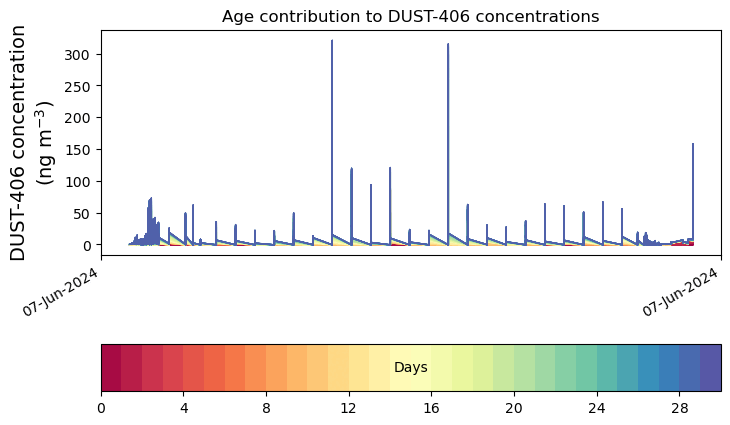 Age contribution to DUST-406 concentrations

DUST-406 concentration (ng m$^{-3}$)

300
250
200
150
100
50
0

07-Jun-2024
07-Jun-2024

Days

0
4
8
12
16
20
24
28